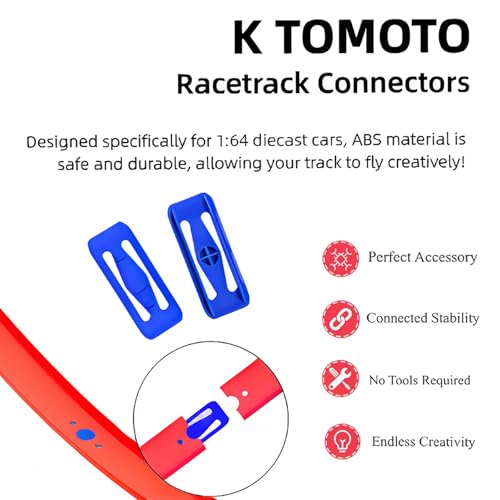 K TOMOTO
Racetrack Connectors

Designed specifically for 1:64 diecast cars, ABS material is safe and durable, allowing your track to fly creatively!

Perfect Accessory

Connected Stability

No Tools Required

Endless Creativity